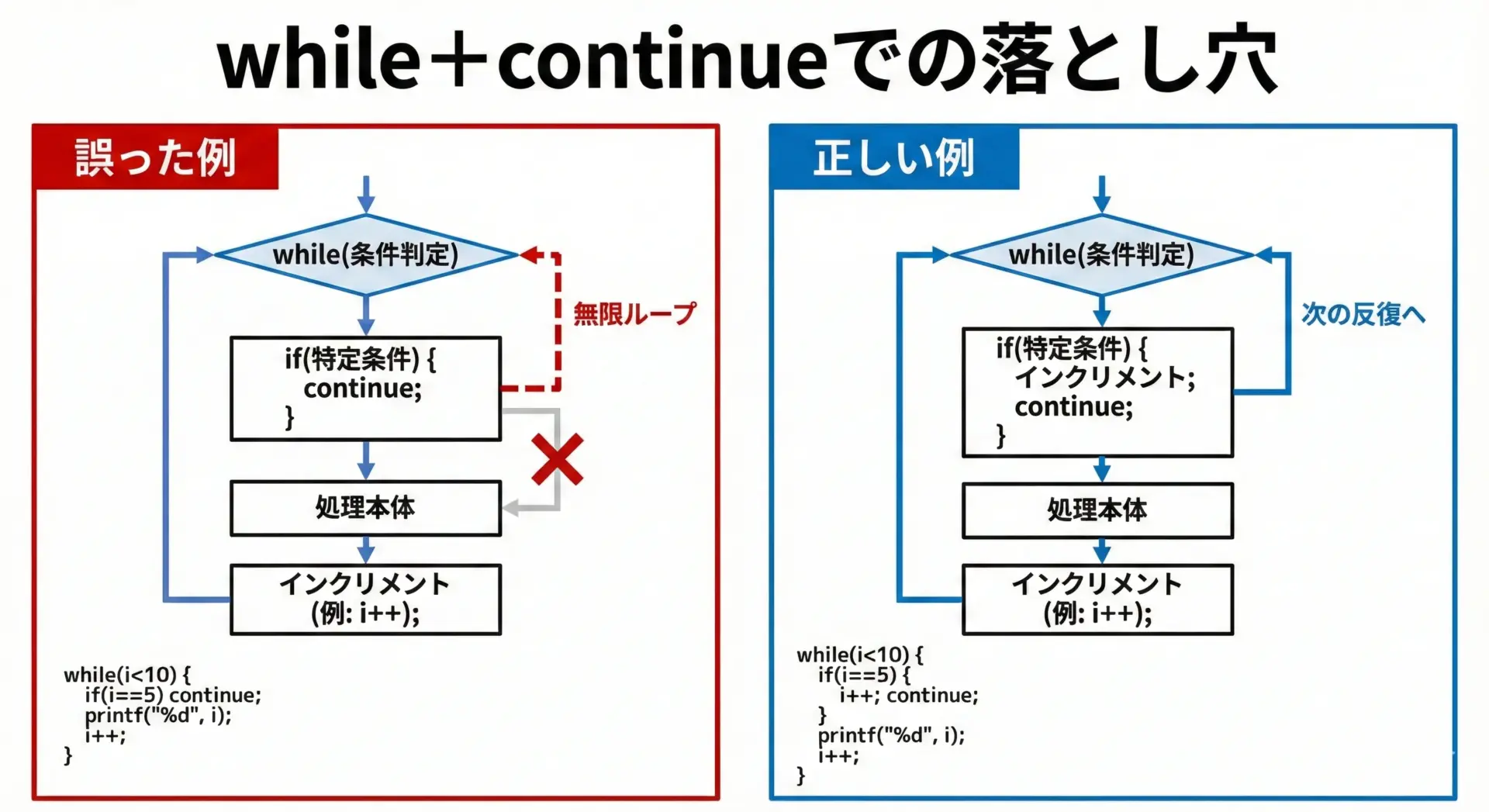 while＋continueでの落とし穴

誤った例

while(条件判定)

無限ループ

if(特定条件) {
continue;
}

処理本体

インクリメント
(例: i++);

while(i<10) {
if(i==5) continue;
printf("%d", i);
i++;
}

正しい例

while(条件判定)

次の反復へ

if(特定条件) {
インクリメント;
continue;
}

処理本体

インクリメント
(例: i++);

while(i<10) {
if(i==5) {
i++; continue;
}
printf("%d", i);
i++;
}